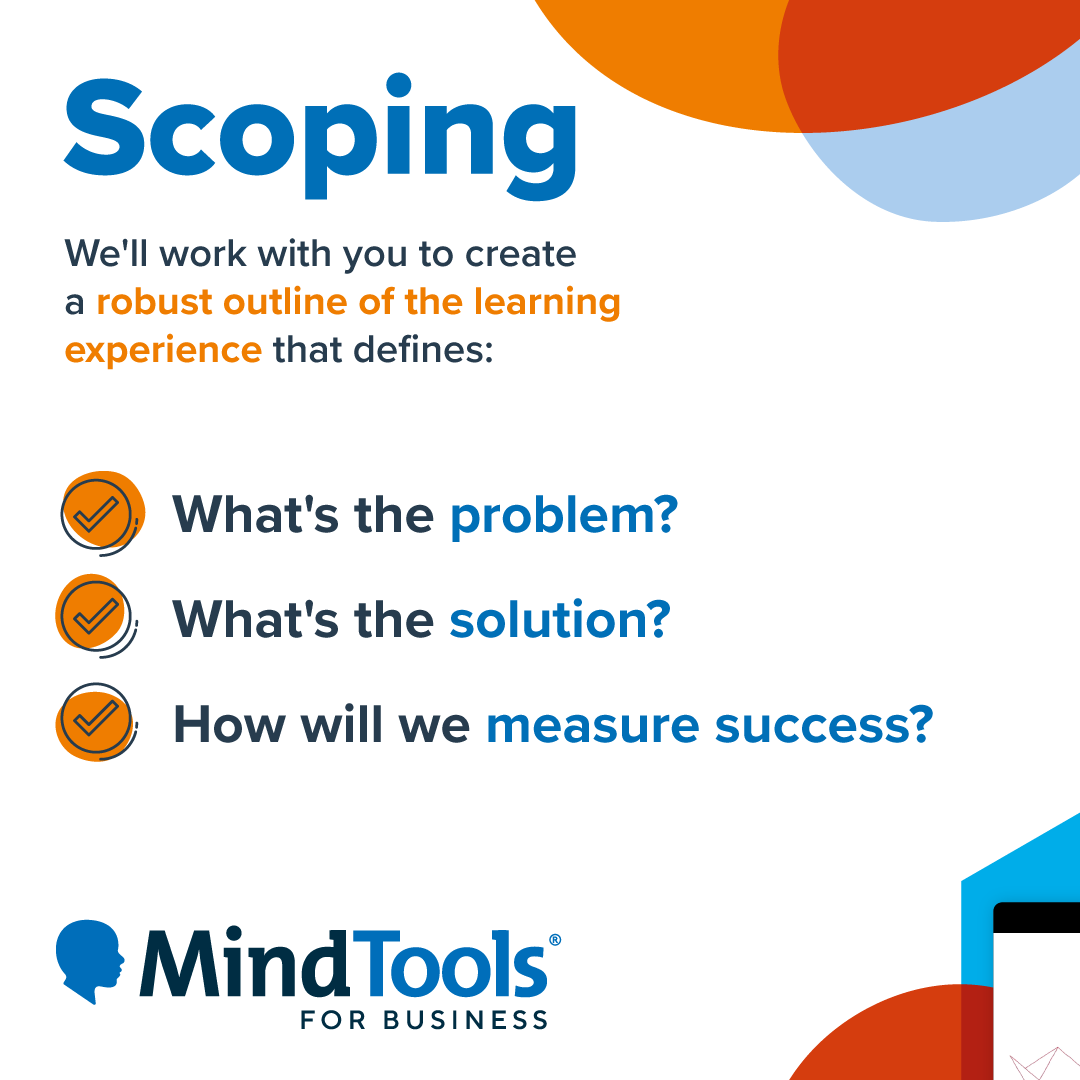 Scoping

We'll work with you to create a robust outline of the learning experience that defines:

What's the problem?

What's the solution?

How will we measure success?

MindTools®
FOR BUSINESS